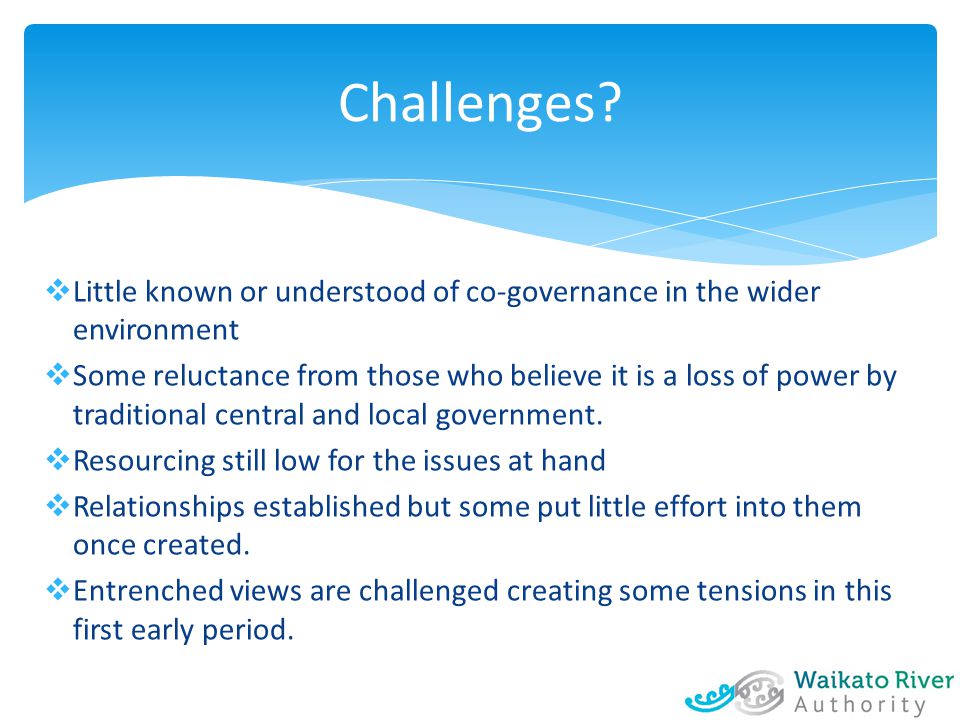 Challenges?

❖ Little known or understood of co-governance in the wider environment

❖ Some reluctance from those who believe it is a loss of power by traditional central and local government.

❖ Resourcing still low for the issues at hand

❖ Relationships established but some put little effort into them once created.

❖ Entrenched views are challenged creating some tensions in this first early period.

Waikato River Authority